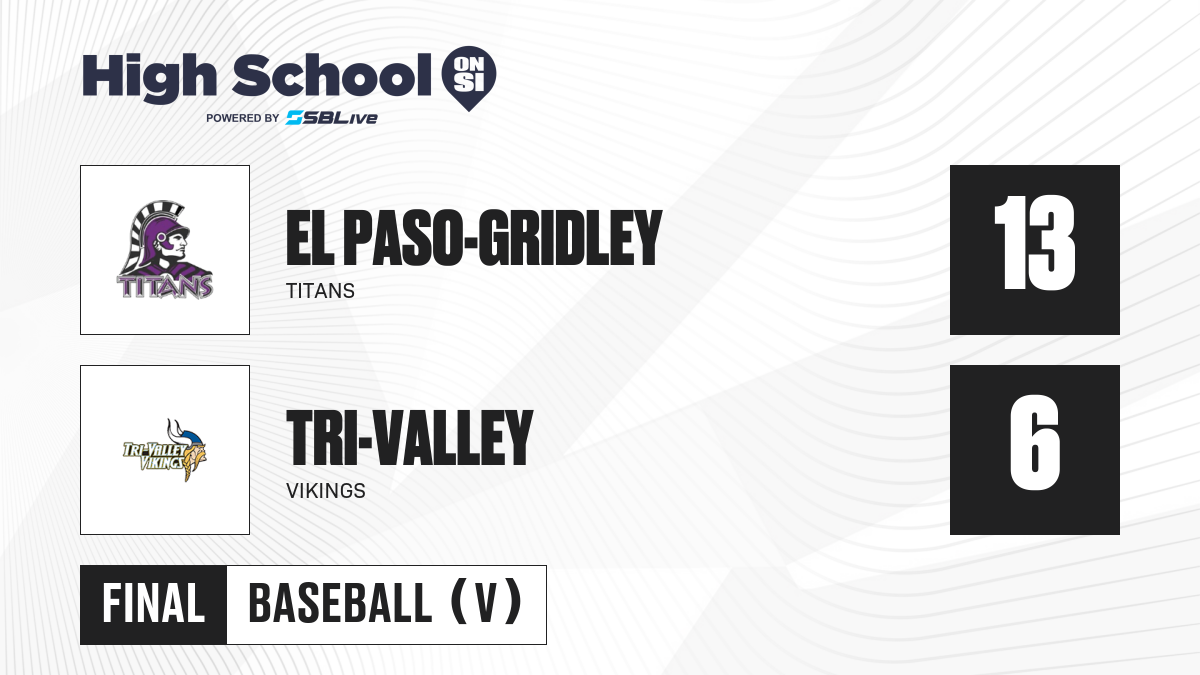 High School ON SI
POWERED BY SBLive

TITANS

EL PASO-GRIDLEY
TITANS

13

TRI-VALLEY VIKINGS

TRI-VALLEY
VIKINGS

6

FINAL

BASEBALL (V)